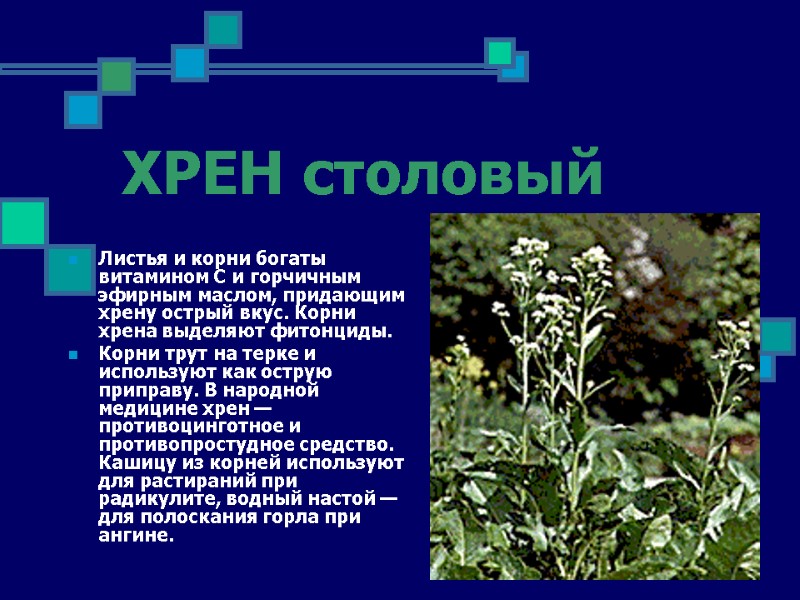 ХРЕН столовый

Листья и корни богаты витамином С и горчичным эфирным маслом, придающим хрену острый вкус. Корни хрена выделяют фитонциды.

Корни трут на терке и используют как острую приправу. В народной медицине хрен — противоцинготное и противопростудное средство. Кашицу из корней используют для растираний при радикулите, водный настой — для полоскания горла при ангине.